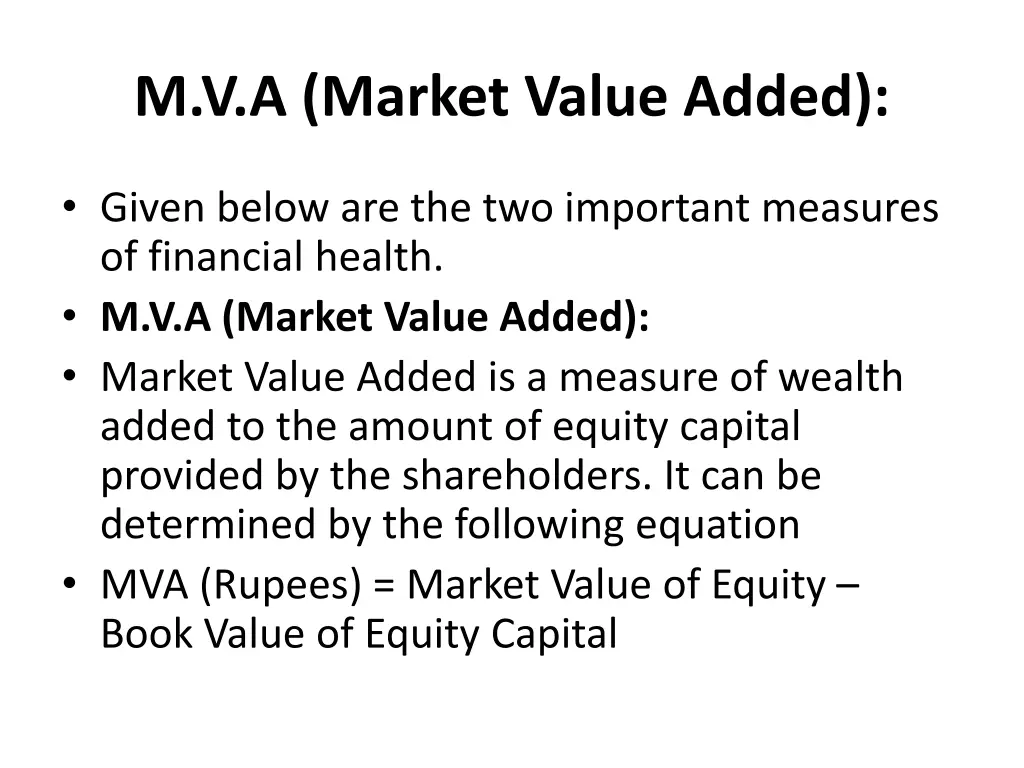 M.V.A (Market Value Added):

• Given below are the two important measures of financial health.
• M.V.A (Market Value Added):
• Market Value Added is a measure of wealth added to the amount of equity capital provided by the shareholders. It can be determined by the following equation
• MVA (Rupees) = Market Value of Equity – Book Value of Equity Capital